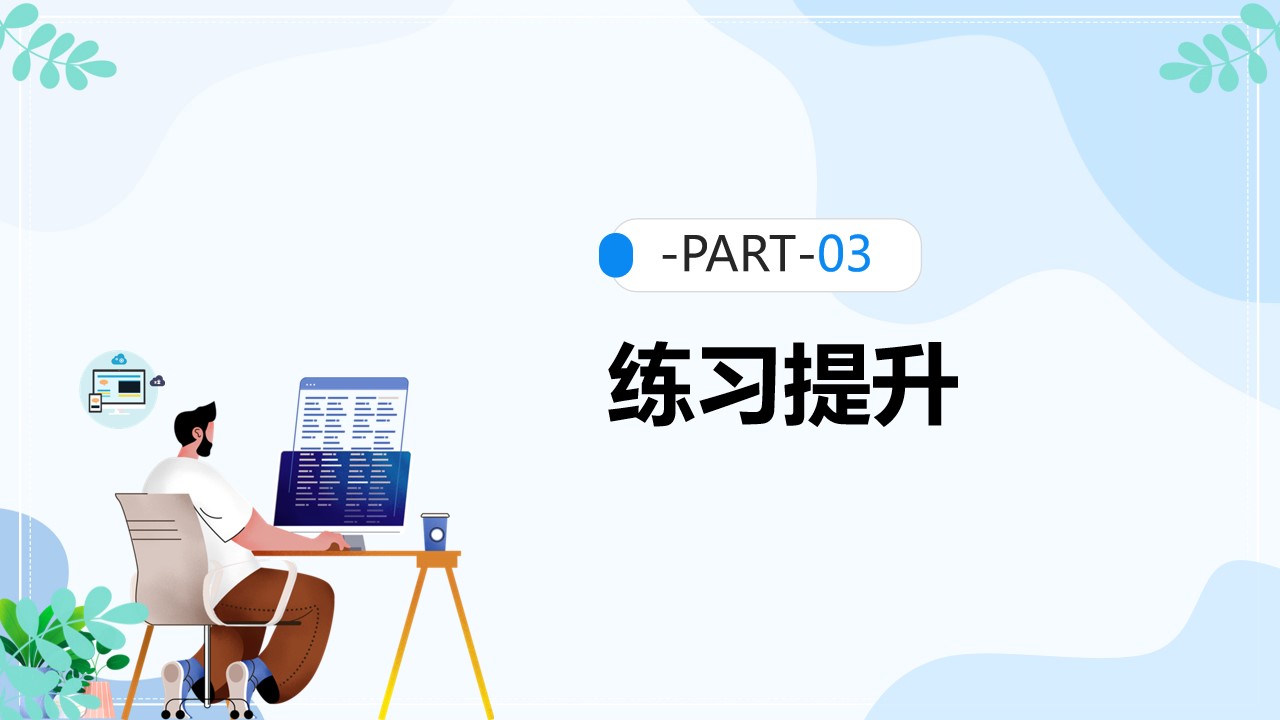 -PART-03

练习提升